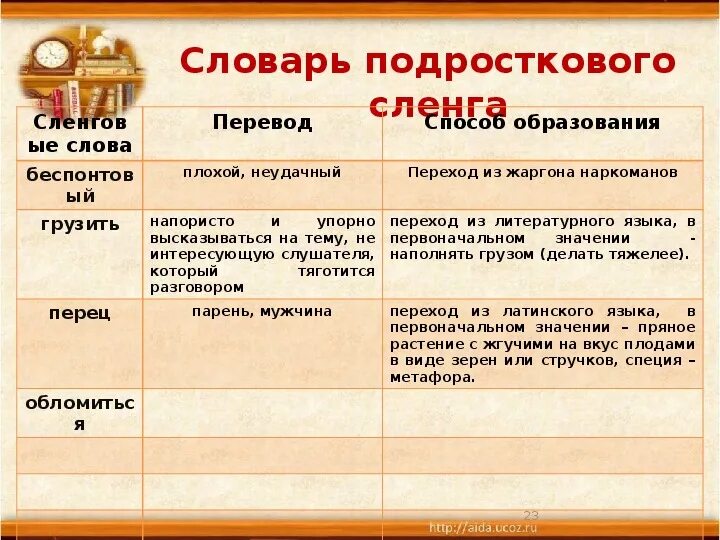 Словарь подросткового сленга

| Сленговые слова | Перевод | Способ образования |
|---|---|---|
| беспонтовый | плохой, неудачный | Переход из жаргона наркоманов |
| грузить | напористо и упорно высказываться на тему, не интересующую слушателя, который тяготится разговором | переход из литературного языка, в первоначальном значении - наполнять грузом (делать тяжелее). |
| перец | парень, мужчина | переход из латинского языка, в первоначальном значении – пряное растение с жгучими на вкус плодами в виде зерен или стручков, специя – метафора. |
| обломиться | | |
| | | |
| | | |

23

http://aida.ucoz.ru